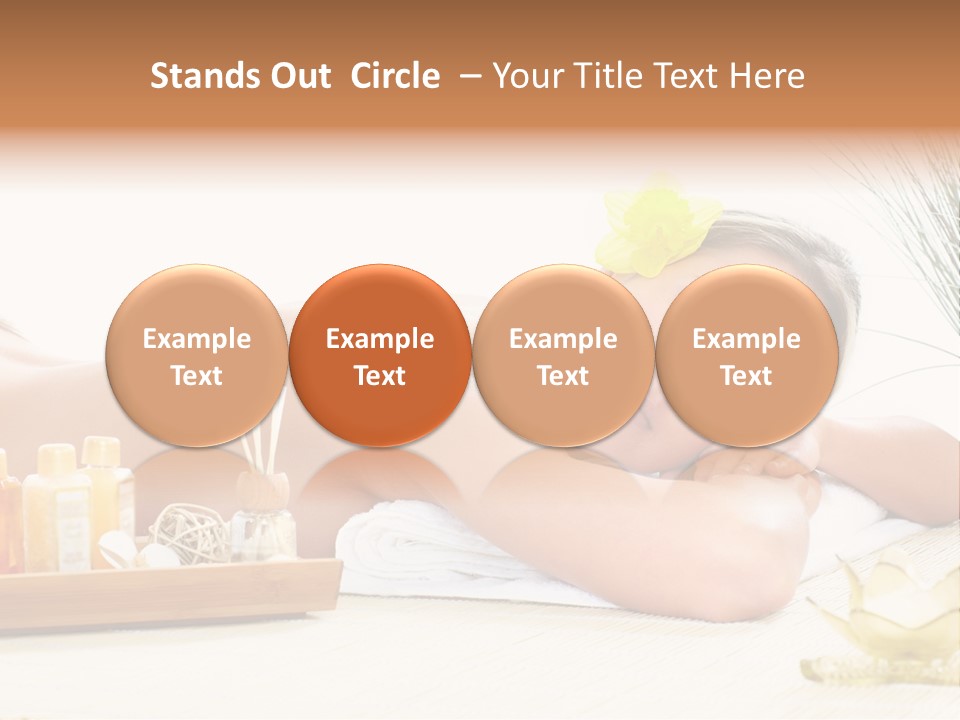 Stands Out Circle – Your Title Text Here

Example Text

Example Text

Example Text

Example Text